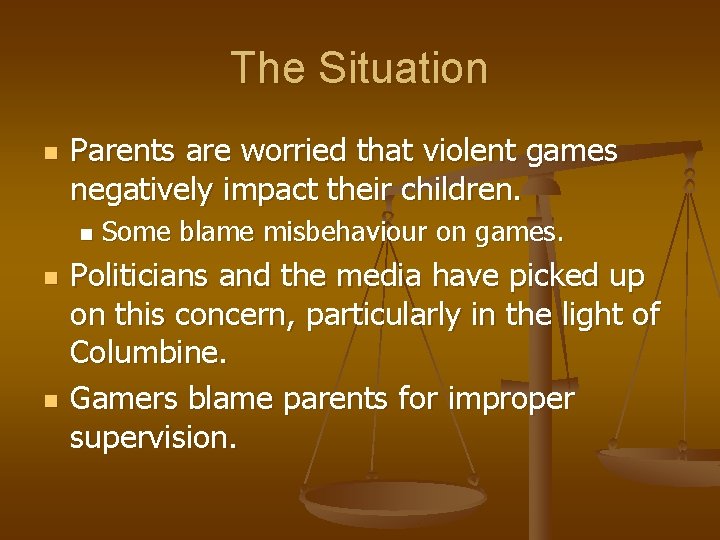 The Situation

- Parents are worried that violent games negatively impact their children.
  - Some blame misbehaviour on games.
- Politicians and the media have picked up on this concern, particularly in the light of Columbine.
- Gamers blame parents for improper supervision.